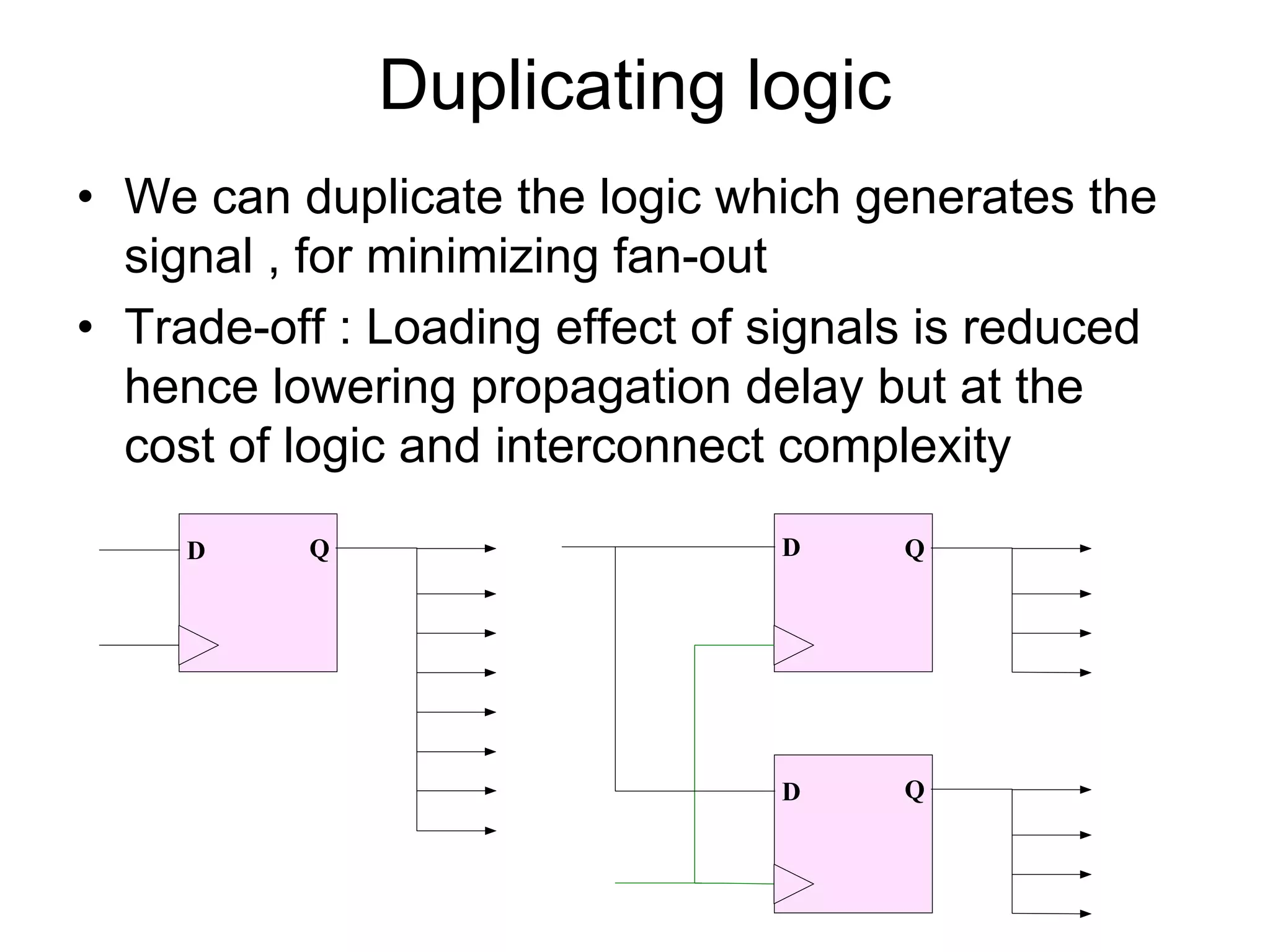 Duplicating logic

• We can duplicate the logic which generates the signal , for minimizing fan-out

• Trade-off : Loading effect of signals is reduced hence lowering propagation delay but at the cost of logic and interconnect complexity

D Q

D Q

D Q